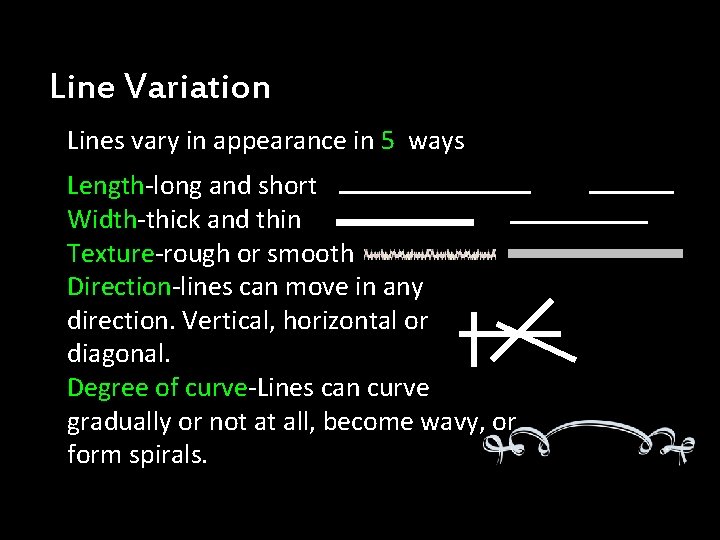 Line Variation

Lines vary in appearance in 5 ways

Length-long and short

Width-thick and thin

Texture-rough or smooth

Direction-lines can move in any direction. Vertical, horizontal or diagonal.

Degree of curve-Lines can curve gradually or not at all, become wavy, or form spirals.